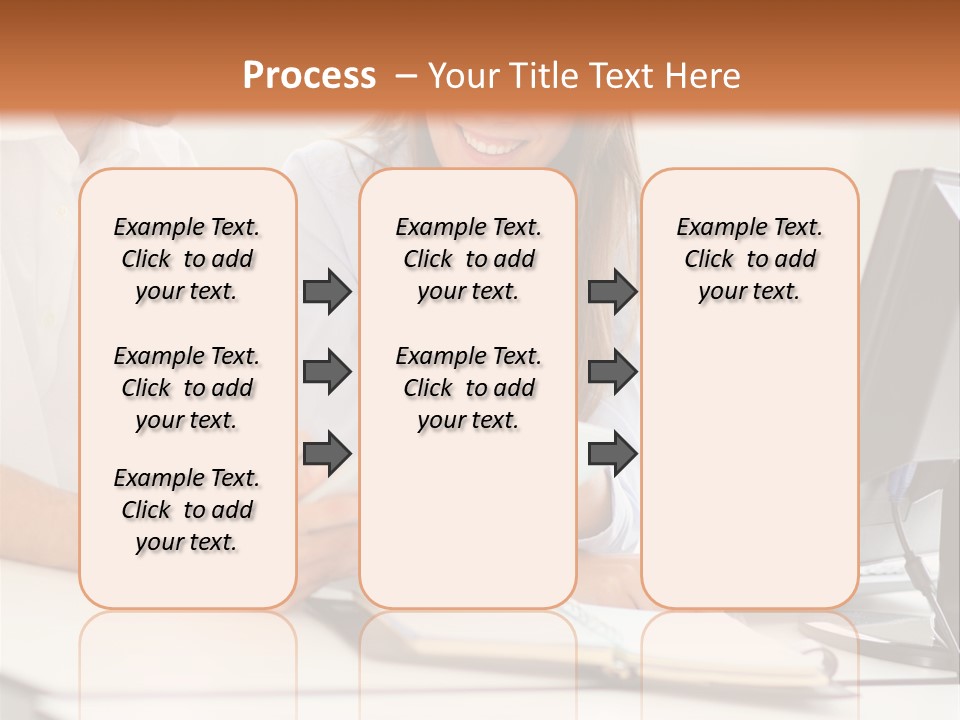 Process – Your Title Text Here

Example Text. Click to add your text.

Example Text. Click to add your text.

Example Text. Click to add your text.

Example Text. Click to add your text.

Example Text. Click to add your text.

Example Text. Click to add your text.